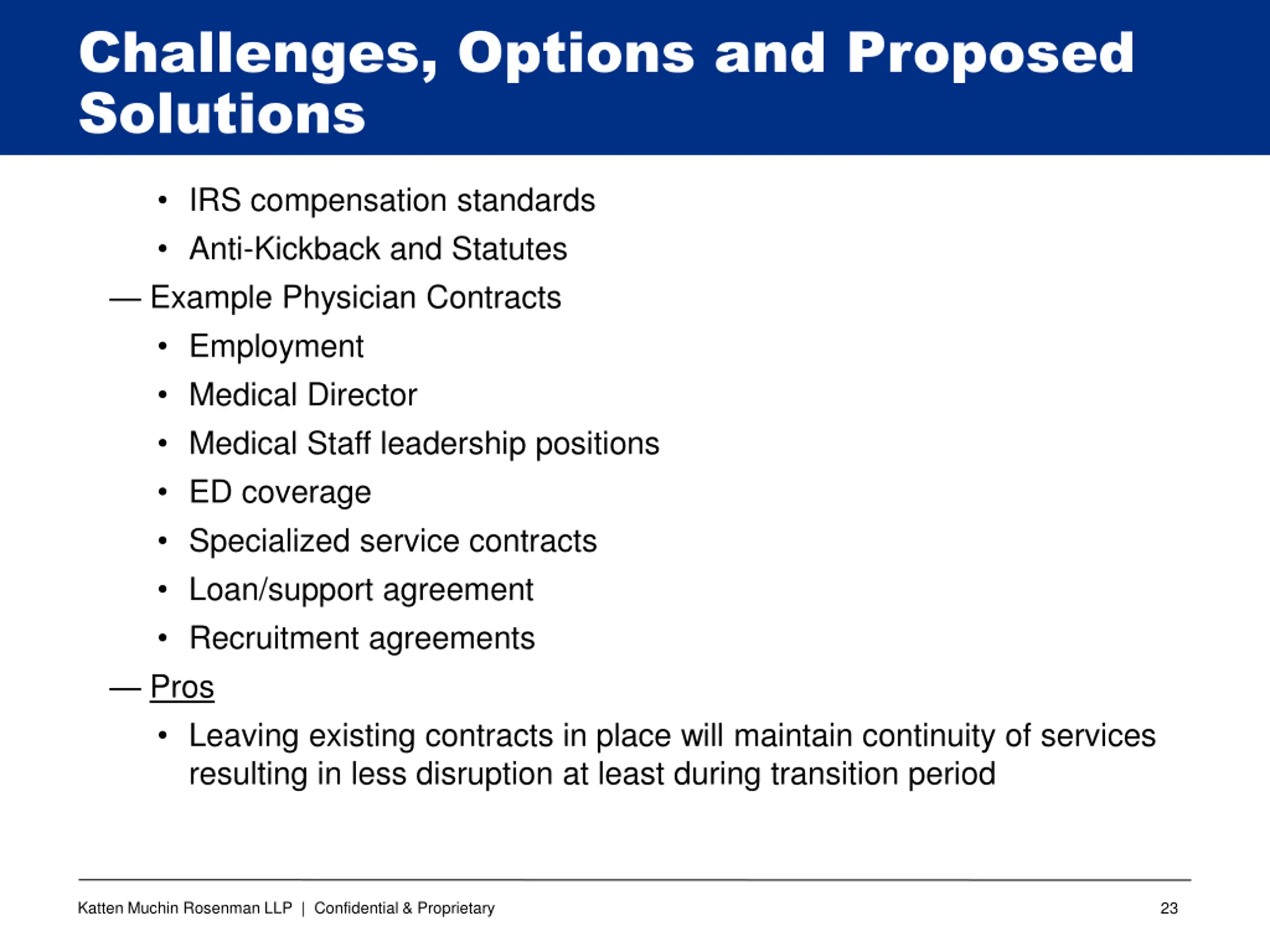 Challenges, Options and Proposed Solutions

• IRS compensation standards
• Anti-Kickback and Statutes

— Example Physician Contracts
• Employment
• Medical Director
• Medical Staff leadership positions
• ED coverage
• Specialized service contracts
• Loan/support agreement
• Recruitment agreements

— Pros
• Leaving existing contracts in place will maintain continuity of services resulting in less disruption at least during transition period

Katten Muchin Rosenman LLP | Confidential & Proprietary

23